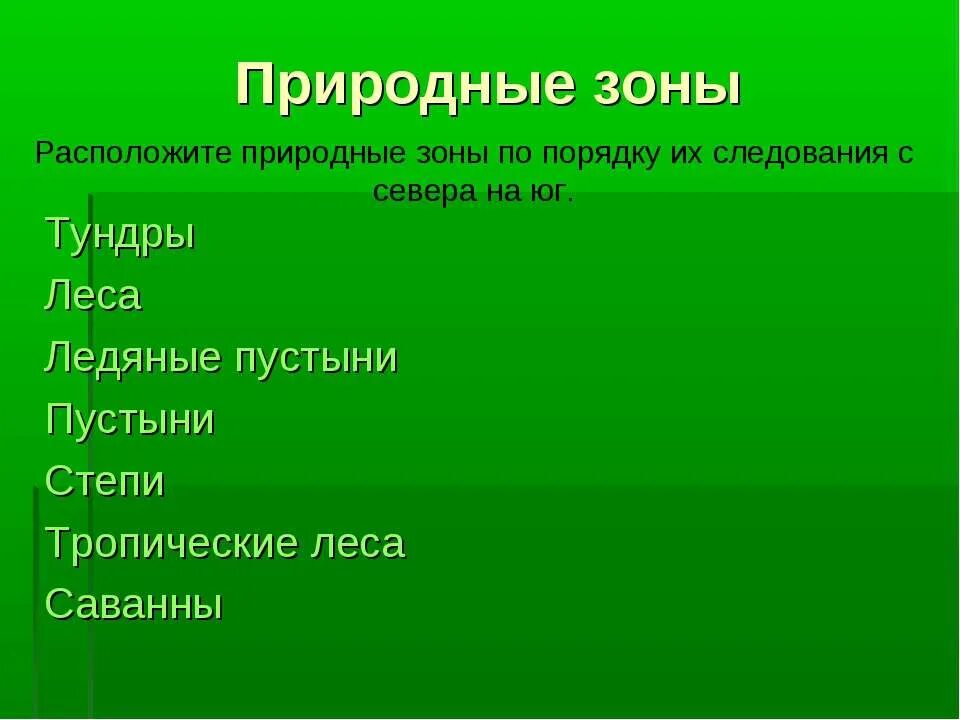 Природные зоны

Расположите природные зоны по порядку их следования с севера на юг.

Тундры
Леса
Ледяные пустыни
Пустыни
Степи
Тропические леса
Саванны